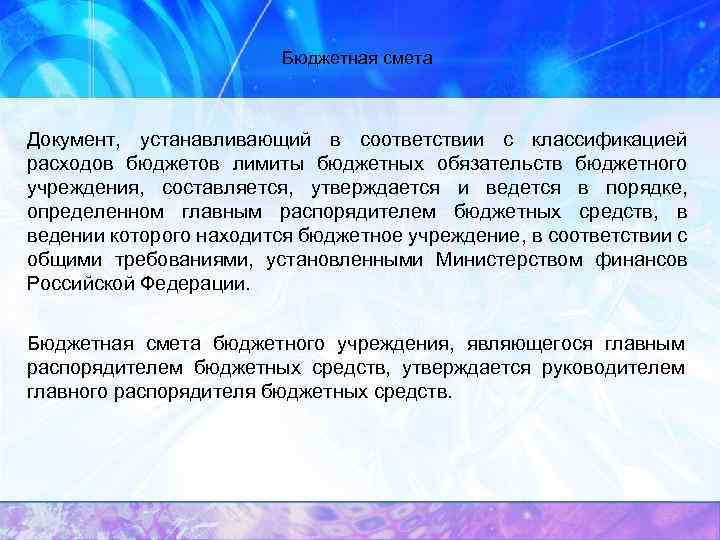 Бюджетная смета

Документ, устанавливающий в соответствии с классификацией расходов бюджетов лимиты бюджетных обязательств бюджетного учреждения, составляется, утверждается и ведется в порядке, определенном главным распорядителем бюджетных средств, в ведении которого находится бюджетное учреждение, в соответствии с общими требованиями, установленными Министерством финансов Российской Федерации.

Бюджетная смета бюджетного учреждения, являющегося главным распорядителем бюджетных средств, утверждается руководителем главного распорядителя бюджетных средств.